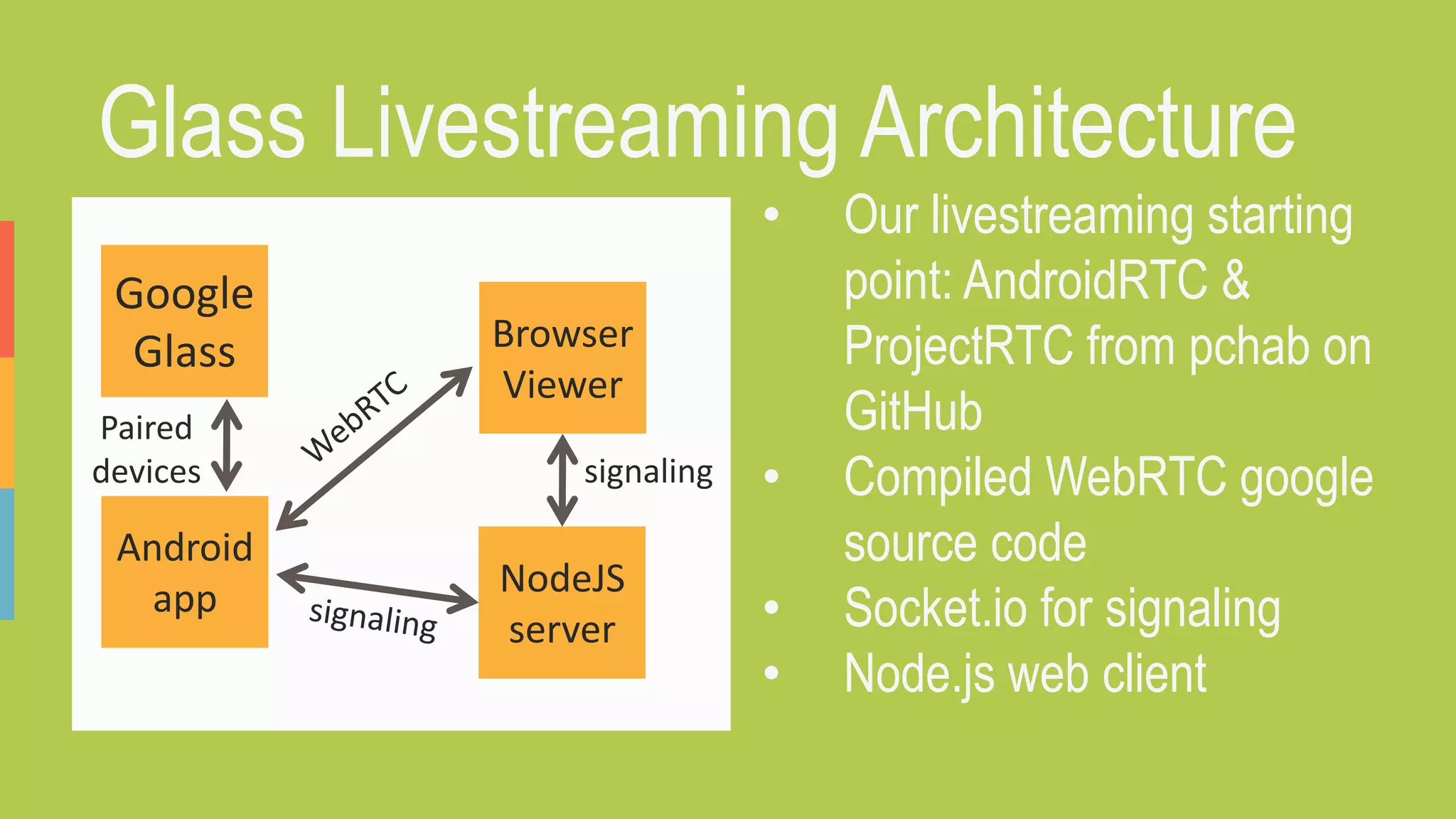 Glass Livestreaming Architecture

Google Glass

Paired devices

Android app

WebRTC

Browser Viewer

signaling

signaling

NodeJS server

• Our livestreaming starting point: AndroidRTC & ProjectRTC from pchab on GitHub
• Compiled WebRTC google source code
• Socket.io for signaling
• Node.js web client